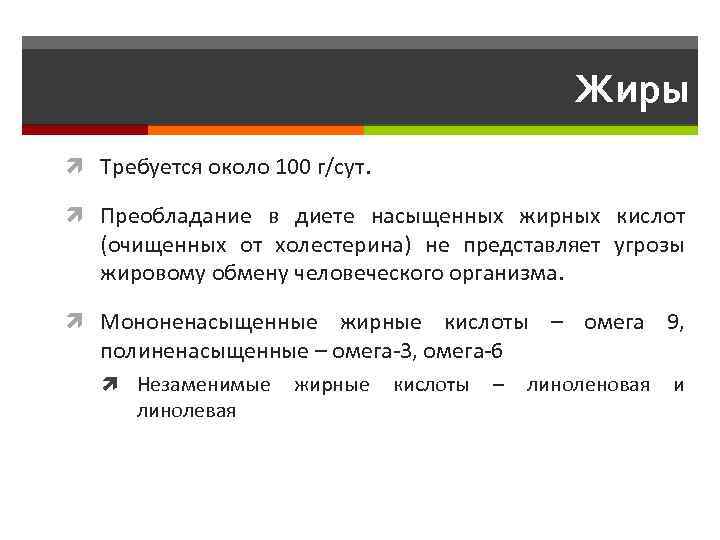 Жиры

Требуется около 100 г/сут.

Преобладание в диете насыщенных жирных кислот (очищенных от холестерина) не представляет угрозы жировому обмену человеческого организма.

Мононенасыщенные жирные кислоты – омега 9, полиненасыщенные – омега-3, омега-6

Незаменимые жирные кислоты – линоленовая и линолевая